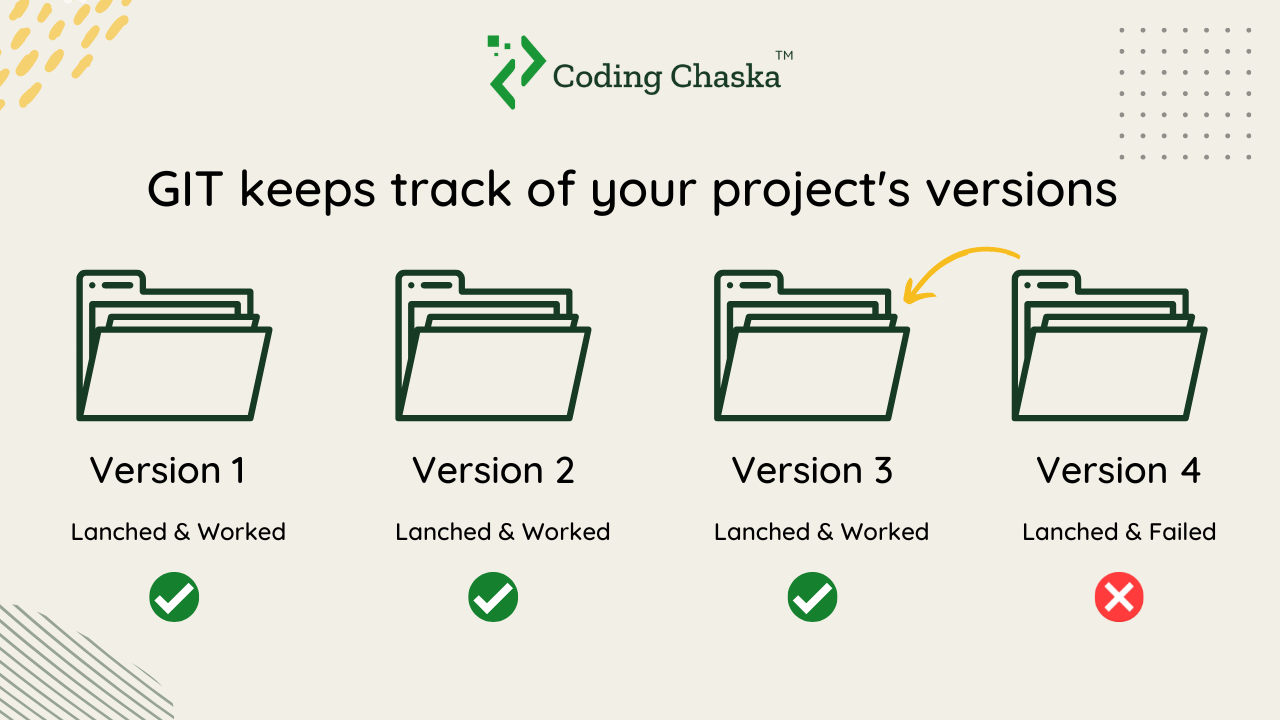 Coding Chaska™

GIT keeps track of your project's versions

Version 1
Lanched & Worked

Version 2
Lanched & Worked

Version 3
Lanched & Worked

Version 4
Lanched & Failed